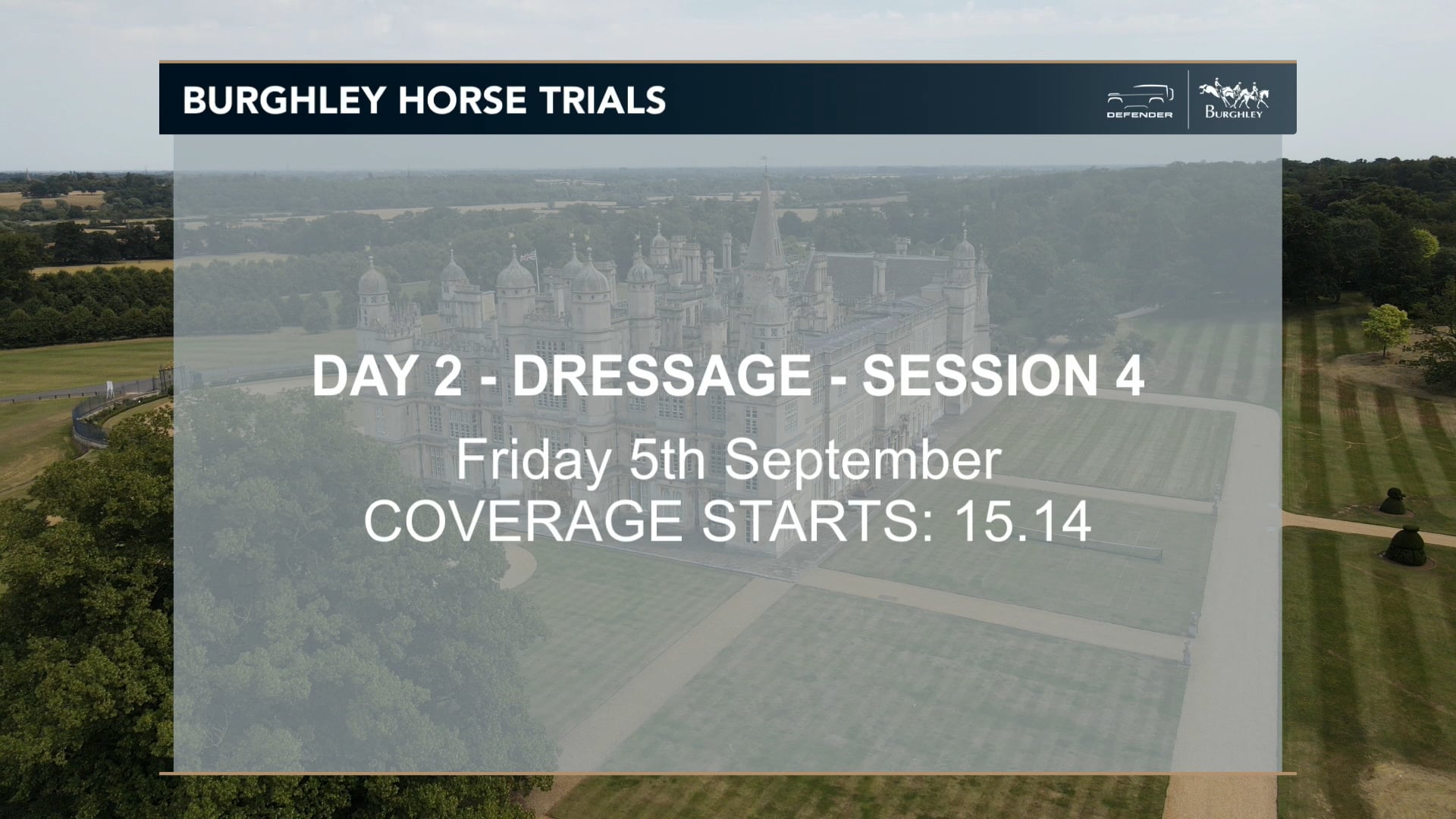 BURGHLEY HORSE TRIALS

DEFENDER

BURGHLEY

DAY 2 - DRESSAGE - SESSION 4

Friday 5th September
COVERAGE STARTS: 15.14